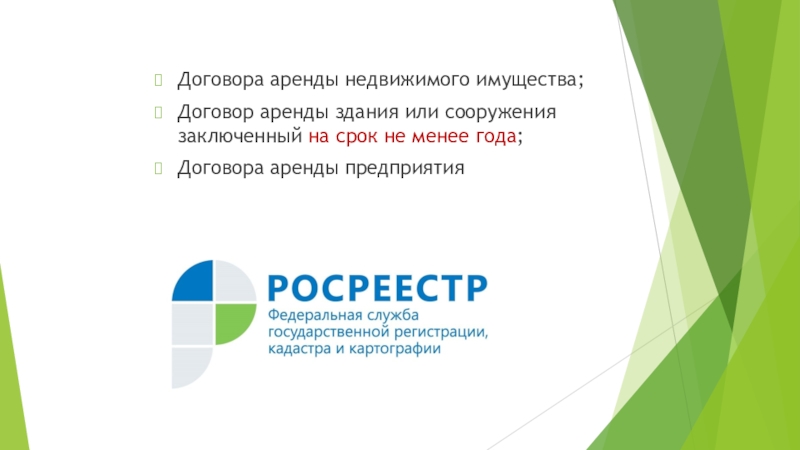 Договора аренды недвижимого имущества;

Договор аренды здания или сооружения заключенный на срок не менее года;

Договора аренды предприятия

РОСРЕЕСТР
Федеральная служба государственной регистрации, кадастра и картографии